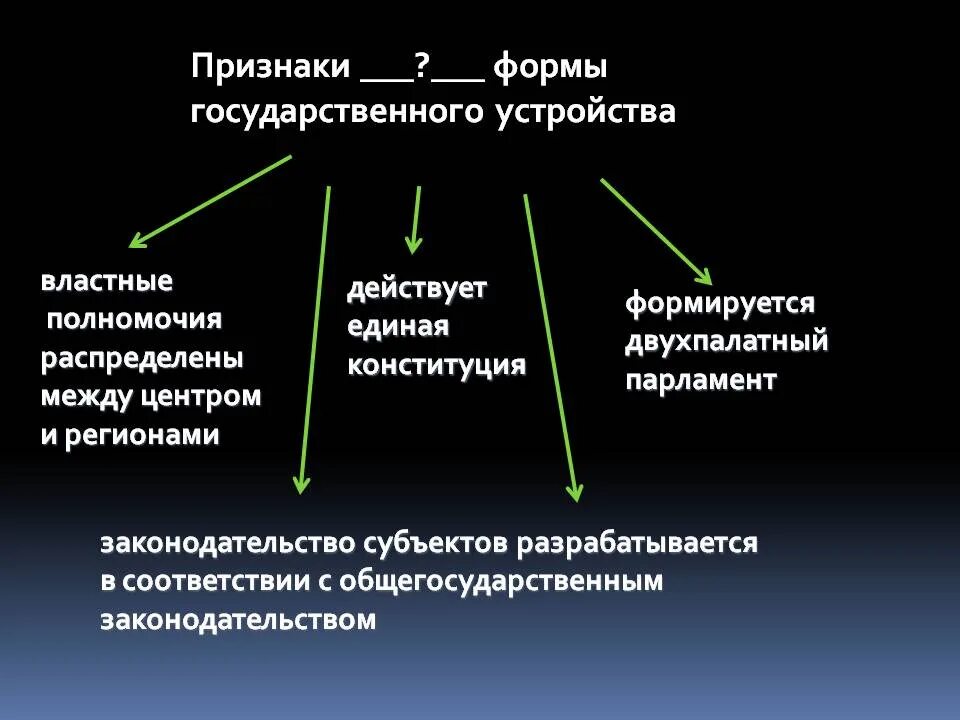 Признаки ___?___ формы государственного устройства

властные полномочия распределены между центром и регионами

действует единая конституция

формируется двухпалатный парламент

законодательство субъектов разрабатывается в соответствии с общегосударственным законодательством